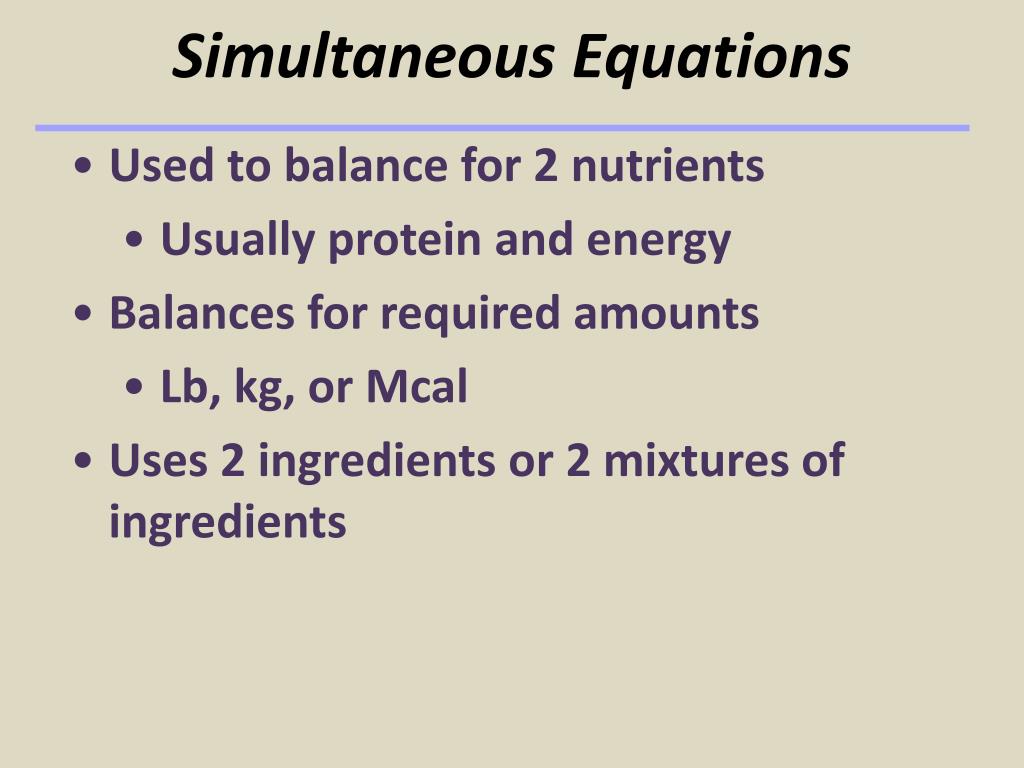 Simultaneous Equations

• Used to balance for 2 nutrients
  • Usually protein and energy
• Balances for required amounts
  • Lb, kg, or Mcal
• Uses 2 ingredients or 2 mixtures of ingredients